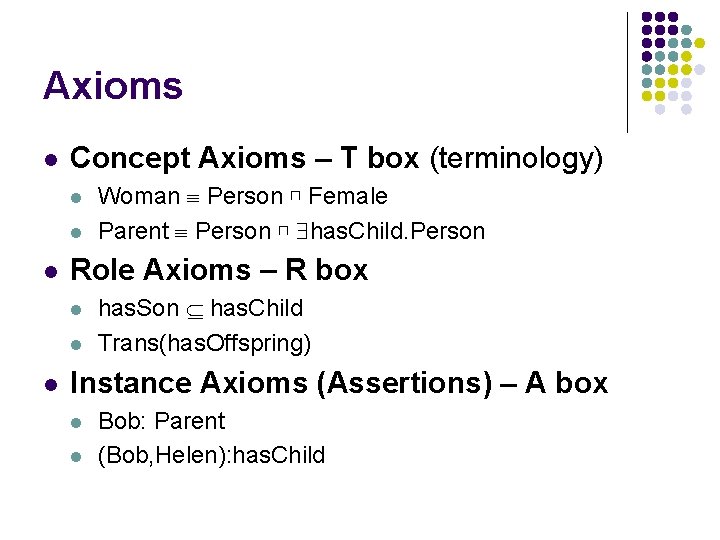 Axioms

- Concept Axioms – T box (terminology)
  - Woman $\equiv$ Person $\sqcap$ Female
  - Parent $\equiv$ Person $\sqcap$ $\exists$hasChild.Person
- Role Axioms – R box
  - hasSon $\sqsubseteq$ hasChild
  - Trans(hasOffspring)
- Instance Axioms (Assertions) – A box
  - Bob: Parent
  - (Bob,Helen):hasChild